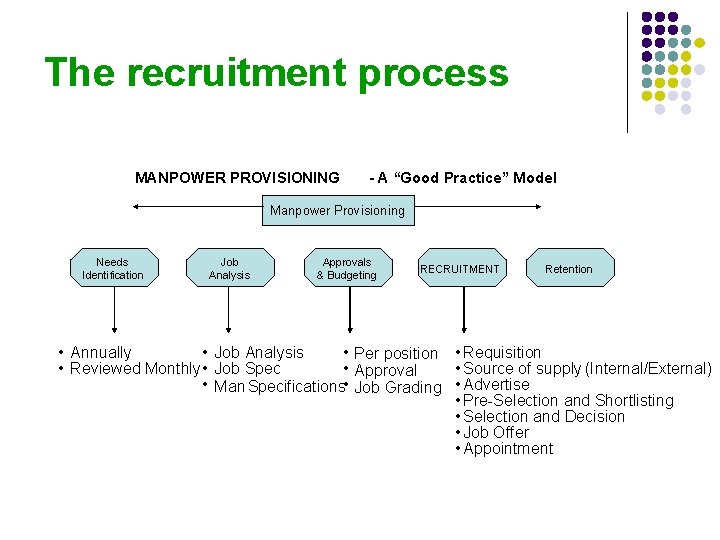 The recruitment process

MANPOWER PROVISIONING - A "Good Practice" Model

Manpower Provisioning

Needs Identification

Job Analysis

Approvals & Budgeting

RECRUITMENT

Retention

• Annually
• Reviewed Monthly

• Job Analysis
• Job Spec
• Man Specifications

• Per position
• Approval
• Job Grading

• Requisition
• Source of supply (Internal/External)
• Advertise
• Pre-Selection and Shortlisting
• Selection and Decision
• Job Offer
• Appointment